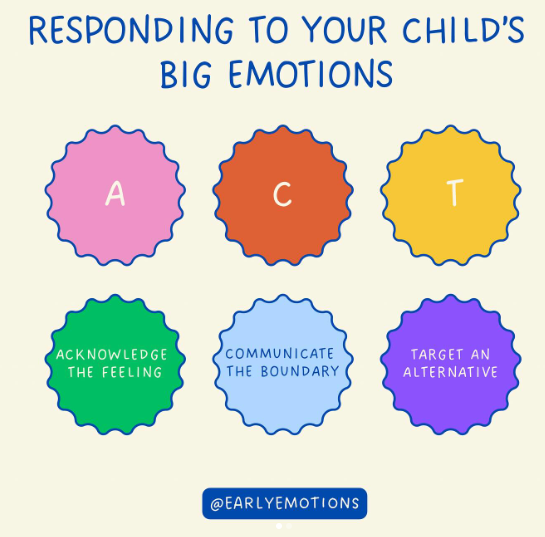 RESPONDING TO YOUR CHILD'S BIG EMOTIONS

A

C

T

ACKNOWLEDGE THE FEELING

COMMUNICATE THE BOUNDARY

TARGET AN ALTERNATIVE

@EARLYEMOTIONS